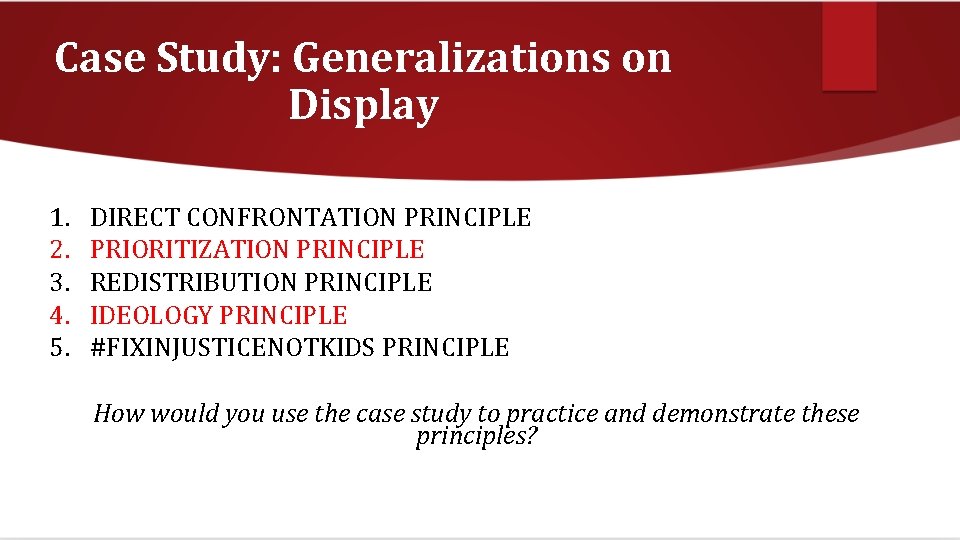 Case Study: Generalizations on Display

1. DIRECT CONFRONTATION PRINCIPLE
2. PRIORITIZATION PRINCIPLE
3. REDISTRIBUTION PRINCIPLE
4. IDEOLOGY PRINCIPLE
5. #FIXINJUSTICENOTKIDS PRINCIPLE

How would you use the case study to practice and demonstrate these principles?